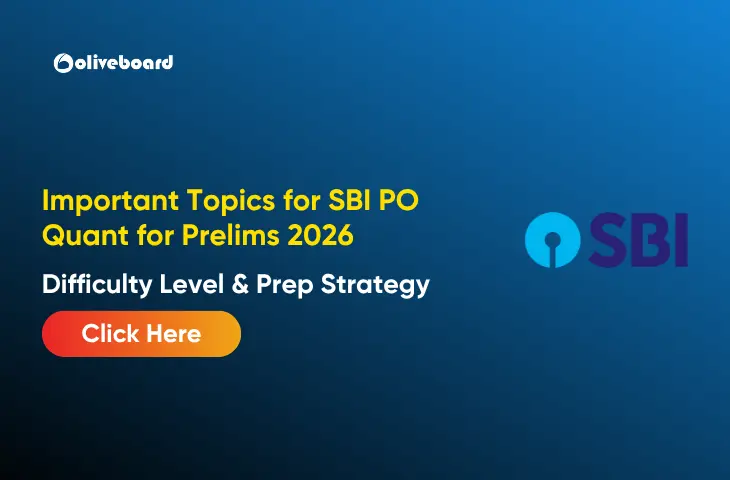 oliveboard

Important Topics for SBI PO Quant for Prelims 2026

Difficulty Level & Prep Strategy

Click Here

SBI